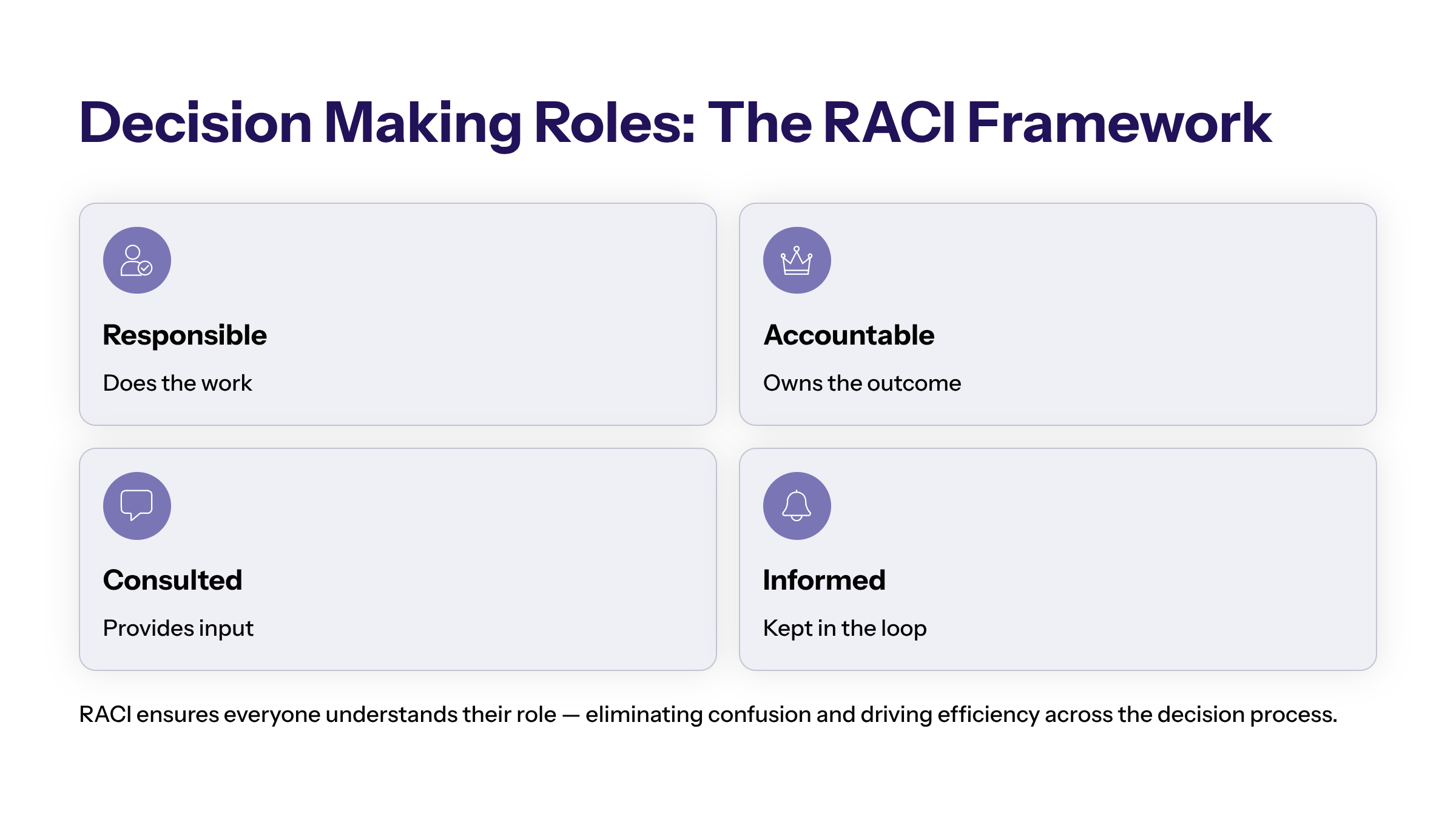 Decision Making Roles: The RACI Framework

Responsible

Does the work

Accountable

Owns the outcome

Consulted

Provides input

Informed

Kept in the loop

RACI ensures everyone understands their role — eliminating confusion and driving efficiency across the decision process.